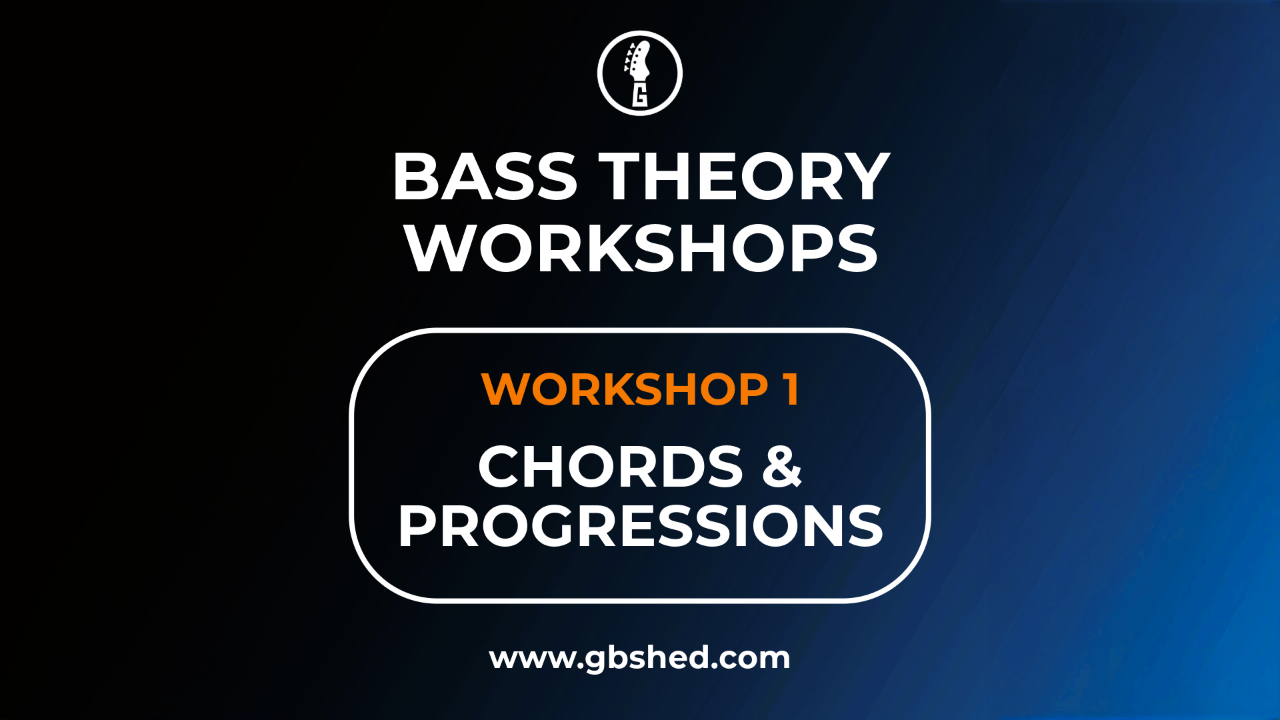 G

BASS THEORY WORKSHOPS

WORKSHOP 1

CHORDS & PROGRESSIONS

www.gbshed.com